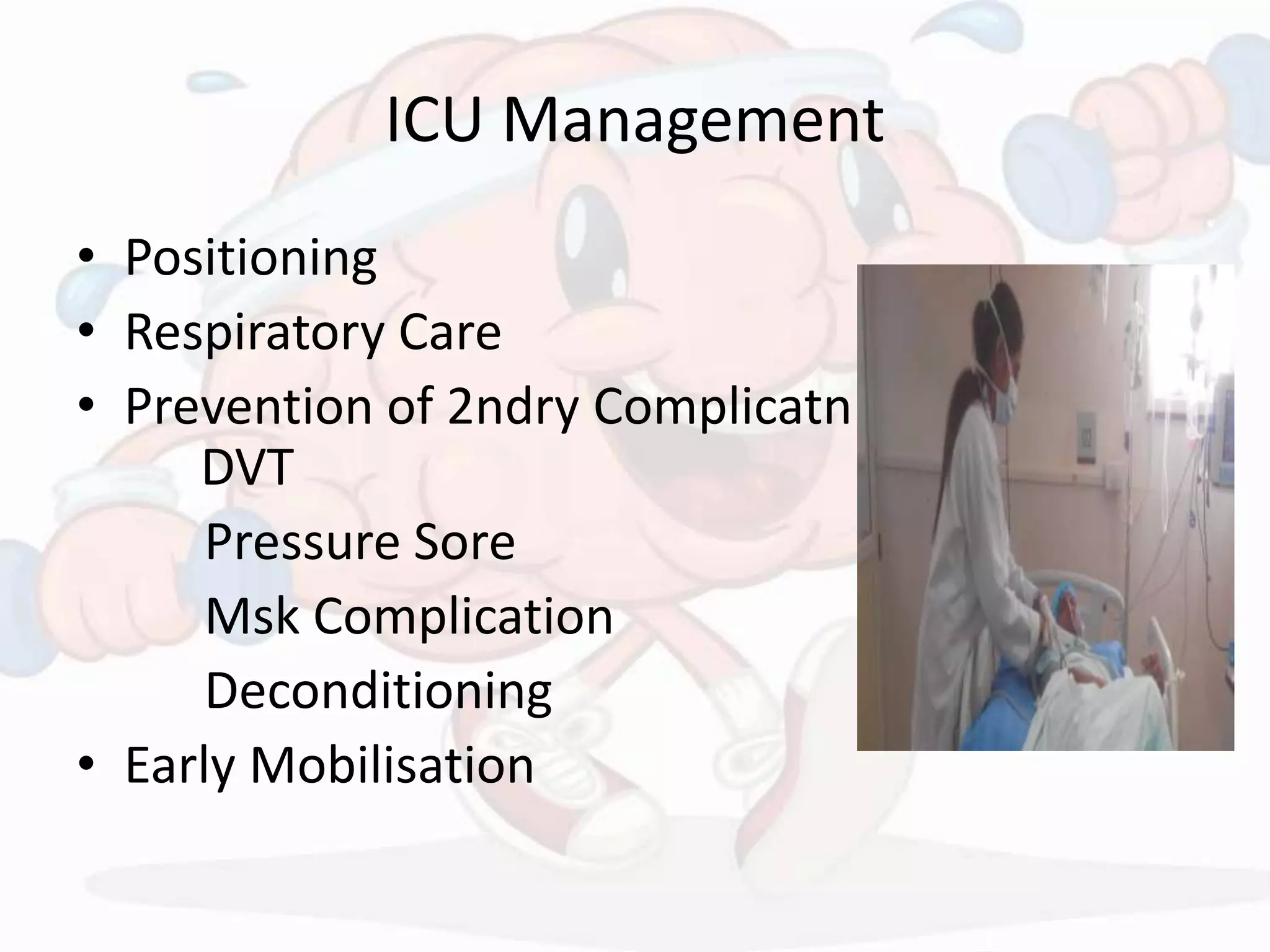 ICU Management

• Positioning
• Respiratory Care
• Prevention of 2ndry Complicatn
DVT
Pressure Sore
Msk Complication
Deconditioning
• Early Mobilisation